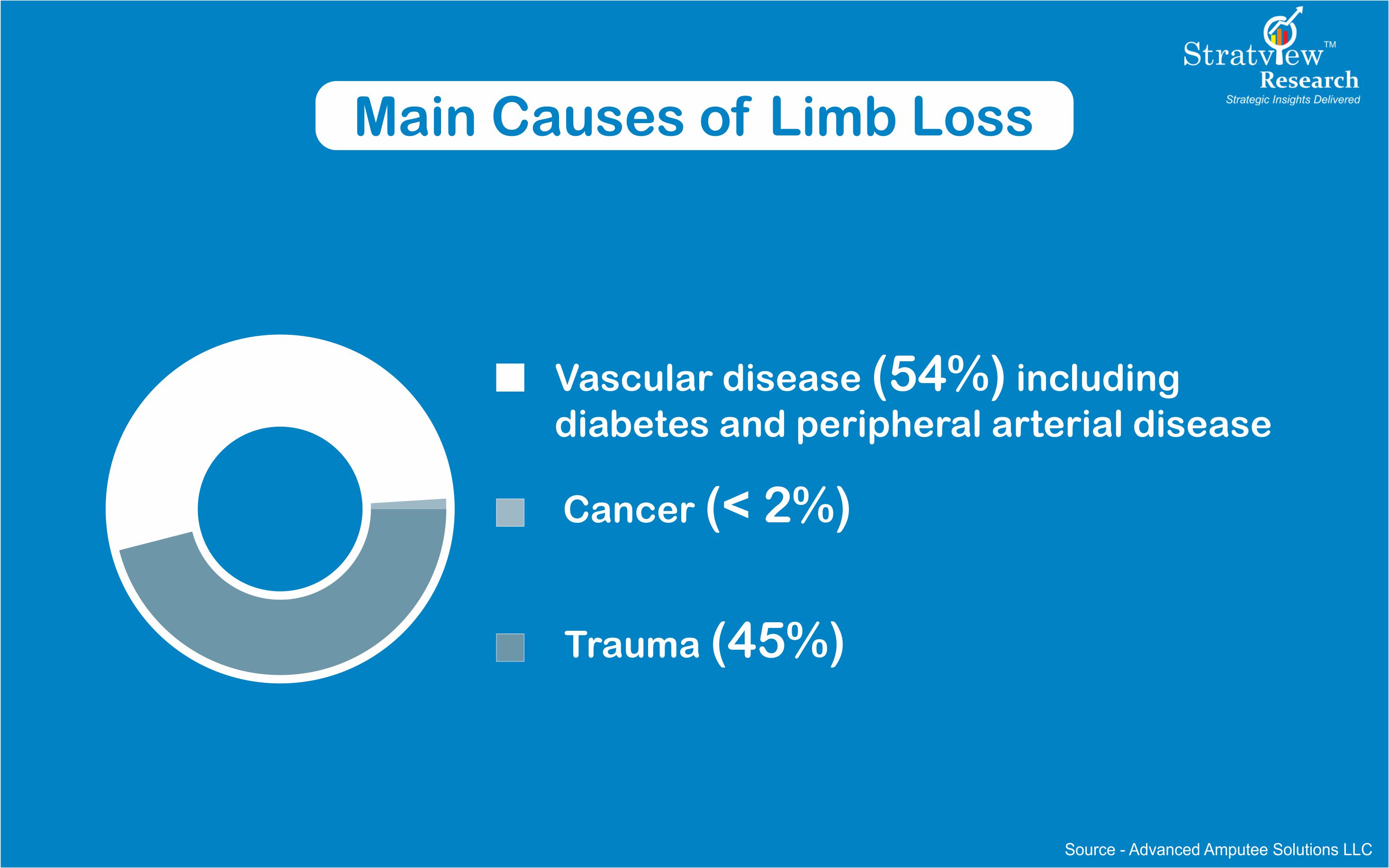 Stratview™ Research
Strategic Insights Delivered

Main Causes of Limb Loss

Vascular disease (54%) including diabetes and peripheral arterial disease

Cancer (< 2%)

Trauma (45%)

Source - Advanced Amputee Solutions LLC